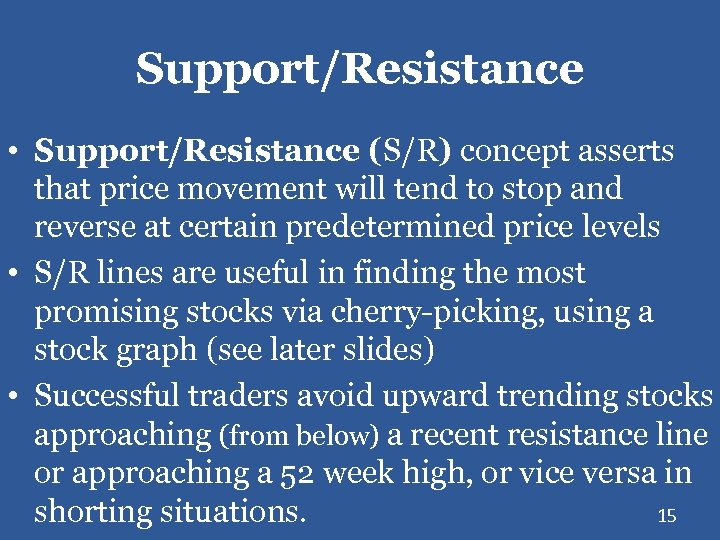 Support/Resistance

• Support/Resistance (S/R) concept asserts that price movement will tend to stop and reverse at certain predetermined price levels
• S/R lines are useful in finding the most promising stocks via cherry-picking, using a stock graph (see later slides)
• Successful traders avoid upward trending stocks approaching (from below) a recent resistance line or approaching a 52 week high, or vice versa in shorting situations.

15